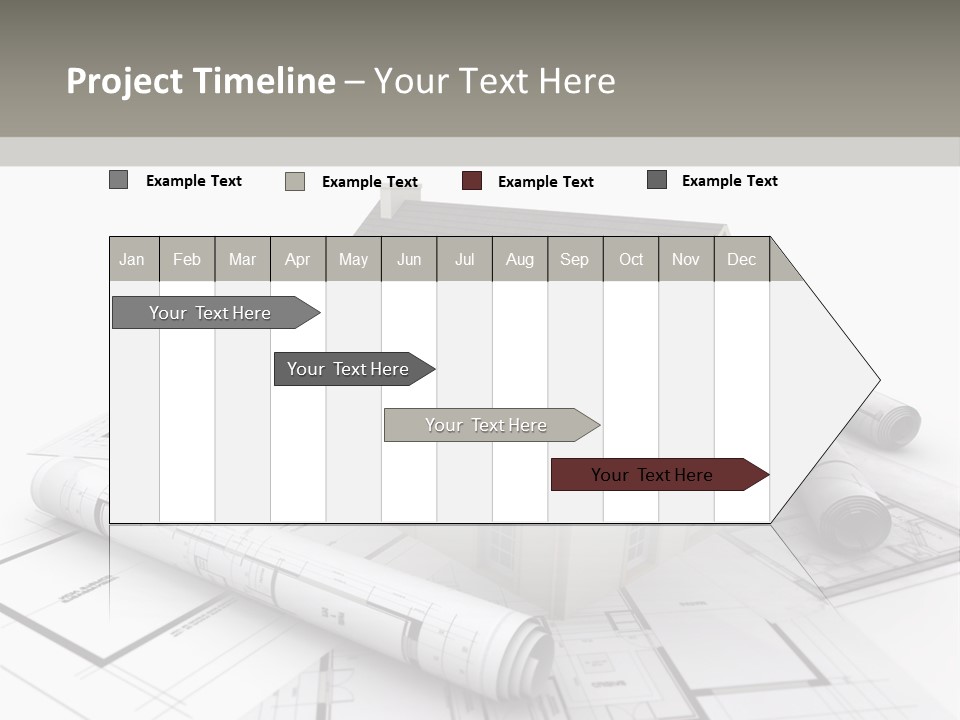 Project Timeline – Your Text Here

Example Text Example Text Example Text Example Text

Jan Feb Mar Apr May Jun Jul Aug Sep Oct Nov Dec

Your Text Here

Your Text Here

Your Text Here

Your Text Here